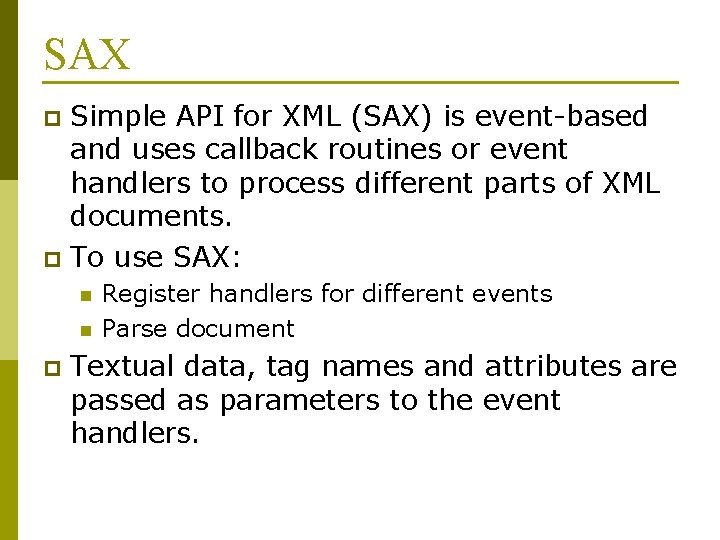 SAX

Simple API for XML (SAX) is event-based and uses callback routines or event handlers to process different parts of XML documents.

To use SAX:

Register handlers for different events

Parse document

Textual data, tag names and attributes are passed as parameters to the event handlers.